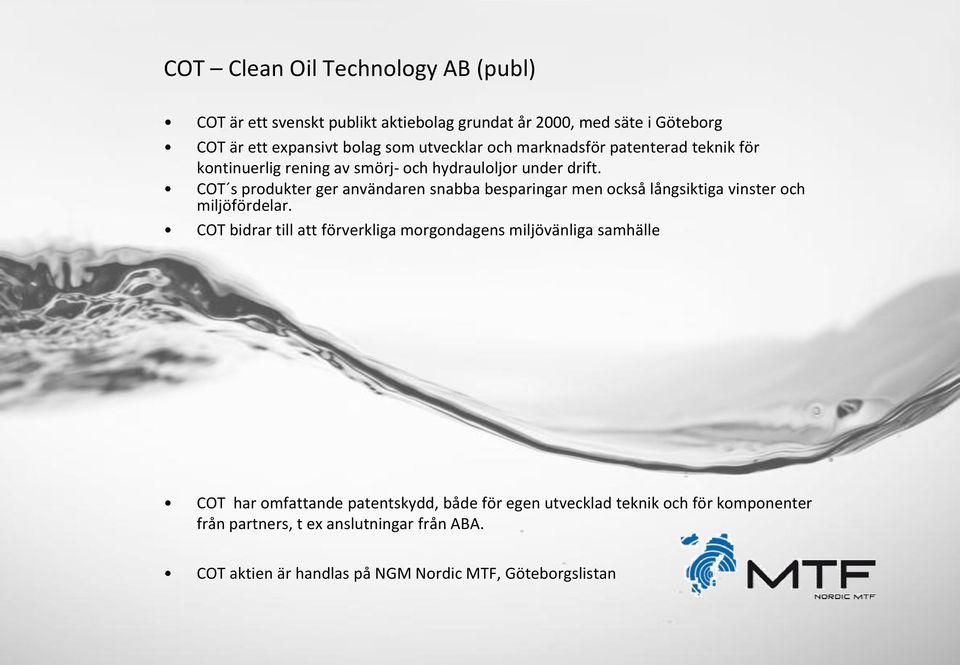 COT – Clean Oil Technology AB (publ)

• COT är ett svenskt publikt aktiebolag grundat år 2000, med säte i Göteborg
• COT är ett expansivt bolag som utvecklar och marknadsför patenterad teknik för kontinuerlig rening av smörj- och hydrauloljor under drift.
• COT´s produkter ger användaren snabba besparingar men också långsiktiga vinster och miljöfördelar.
• COT bidrar till att förverkliga morgondagens miljövänliga samhälle

• COT har omfattande patentskydd, både för egen utvecklad teknik och för komponenter från partners, t ex anslutningar från ABA.

• COT aktien är handlas på NGM Nordic MTF, Göteborgslistan

MTF
NORDIC MTF